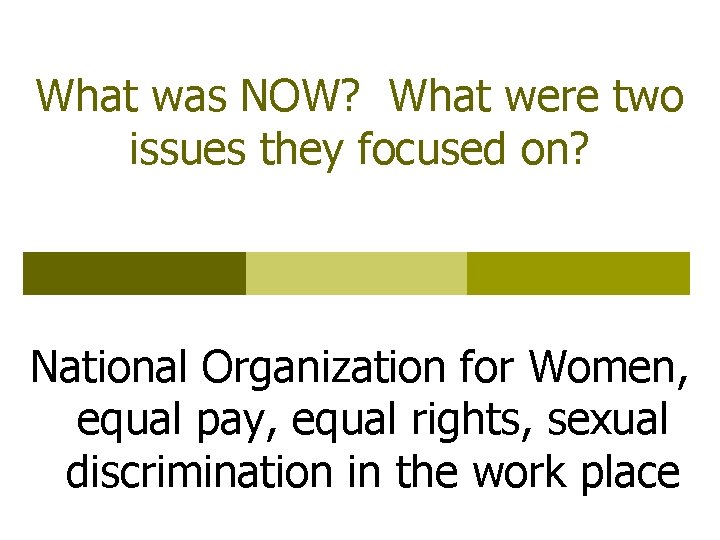 What was NOW? What were two issues they focused on?

National Organization for Women, equal pay, equal rights, sexual discrimination in the work place